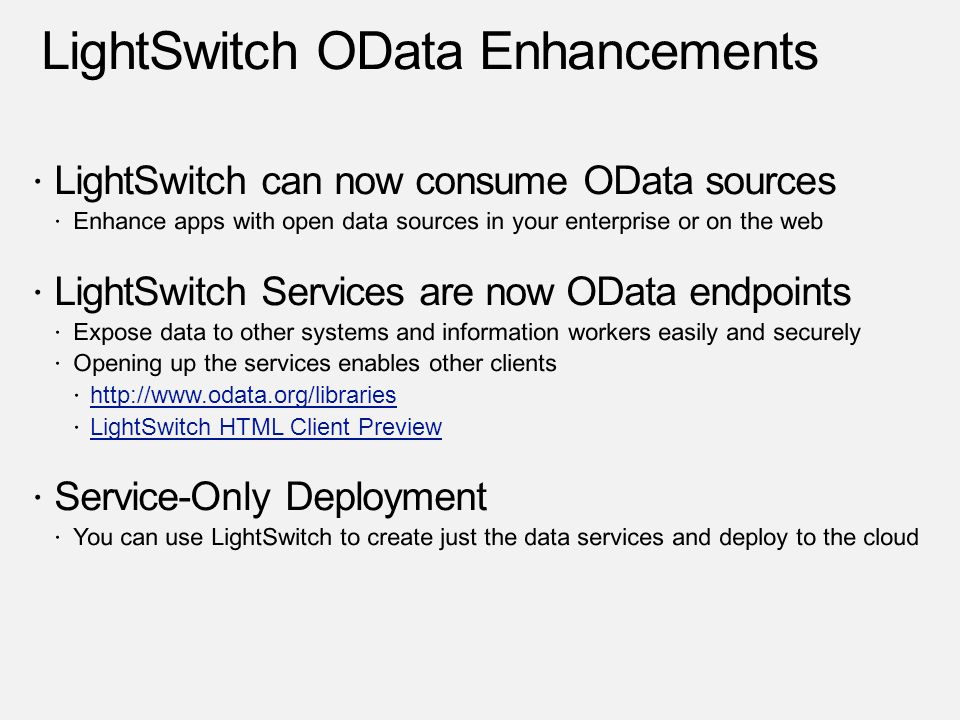 LightSwitch OData Enhancements

· LightSwitch can now consume OData sources
· Enhance apps with open data sources in your enterprise or on the web

· LightSwitch Services are now OData endpoints
· Expose data to other systems and information workers easily and securely
· Opening up the services enables other clients
· http://www.odata.org/libraries
· LightSwitch HTML Client Preview

· Service-Only Deployment
· You can use LightSwitch to create just the data services and deploy to the cloud